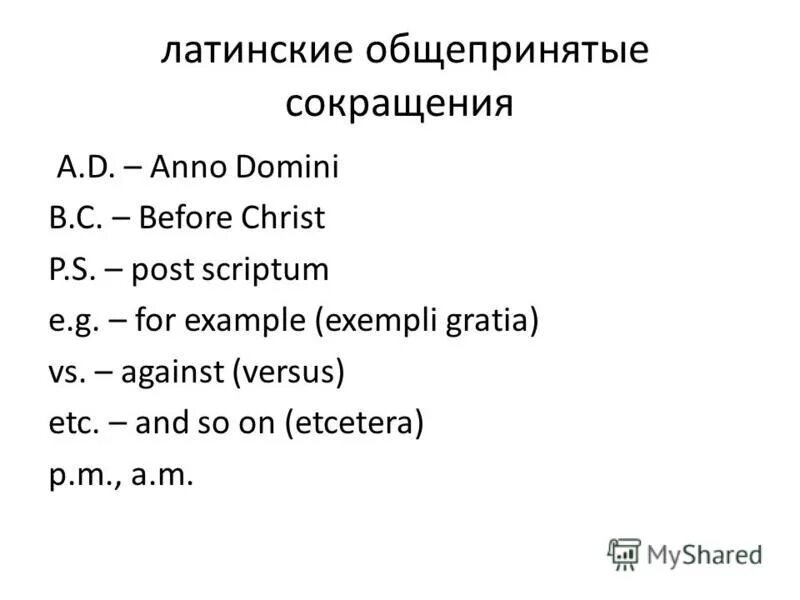 латинские общепринятые сокращения

A.D. – Anno Domini
B.C. – Before Christ
P.S. – post scriptum
e.g. – for example (exempli gratia)
vs. – against (versus)
etc. – and so on (etcetera)
p.m., a.m.

MyShared